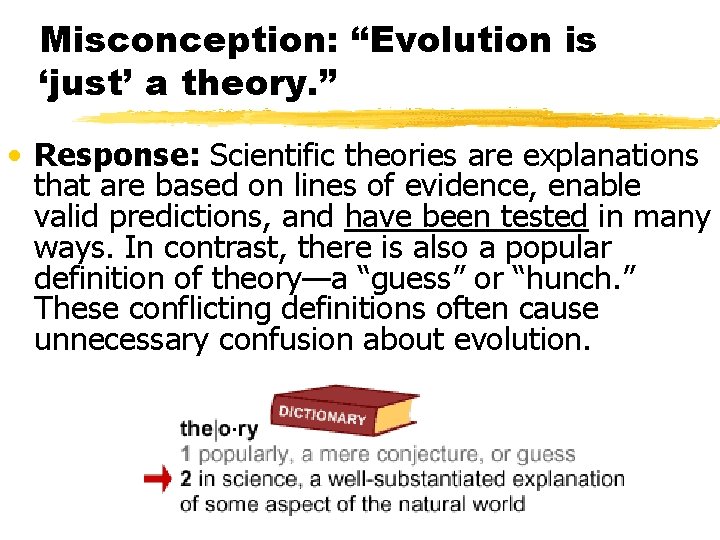 Misconception: “Evolution is ‘just’ a theory.”

• Response: Scientific theories are explanations that are based on lines of evidence, enable valid predictions, and have been tested in many ways. In contrast, there is also a popular definition of theory—a “guess” or “hunch.” These conflicting definitions often cause unnecessary confusion about evolution.

DICTIONARY

the|o·ry
1 popularly, a mere conjecture, or guess
2 in science, a well-substantiated explanation of some aspect of the natural world